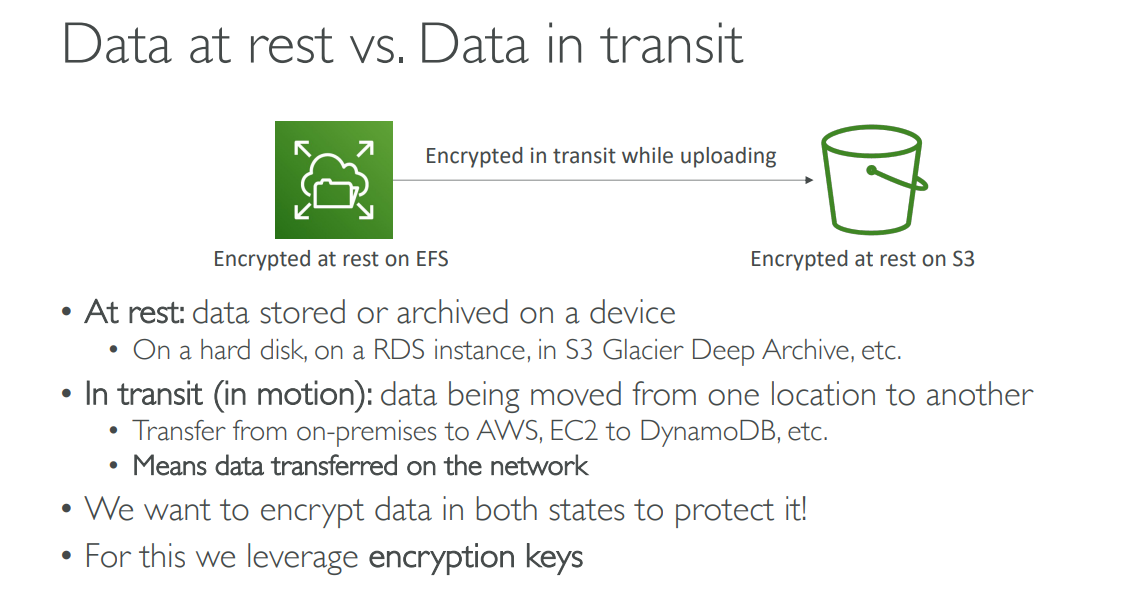 Data at rest vs. Data in transit

Encrypted in transit while uploading

Encrypted at rest on EFS

Encrypted at rest on S3

• At rest: data stored or archived on a device
 • On a hard disk, on a RDS instance, in S3 Glacier Deep Archive, etc.
• In transit (in motion): data being moved from one location to another
 • Transfer from on-premises to AWS, EC2 to DynamoDB, etc.
 • Means data transferred on the network
• We want to encrypt data in both states to protect it!
• For this we leverage encryption keys